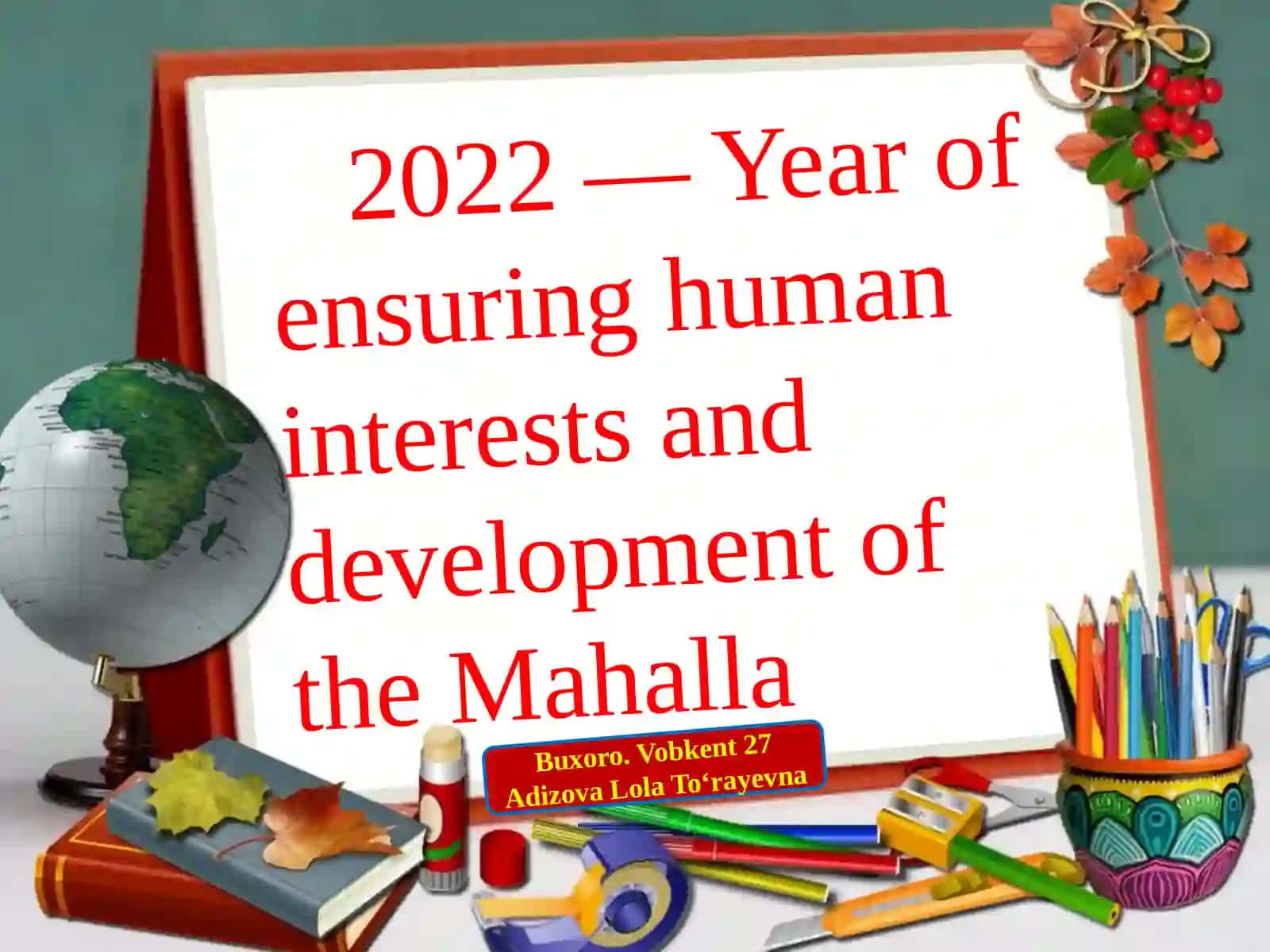 2022 — Year of ensuring human interests and development of the Mahalla

Buxoro. Vobkent 27
Adizova Lola To‘rayevna